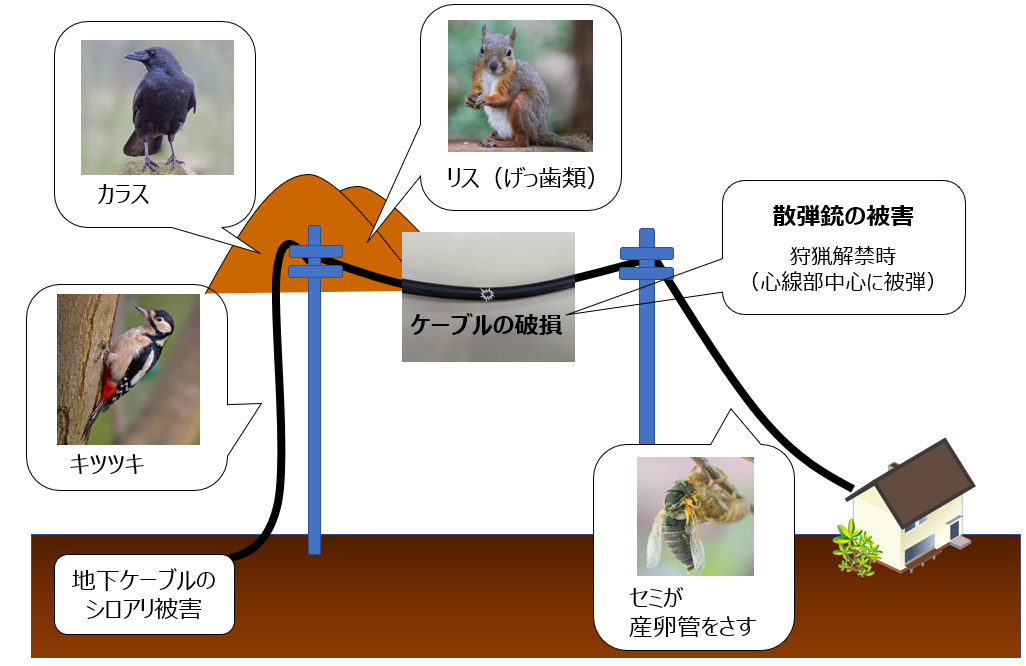 カラス

リス（げっ歯類）

散弾銃の被害

狩猟解禁時
（心線部中心に被弾）

ケーブルの破損

キツツキ

地下ケーブルの
シロアリ被害

セミが
産卵管をさす